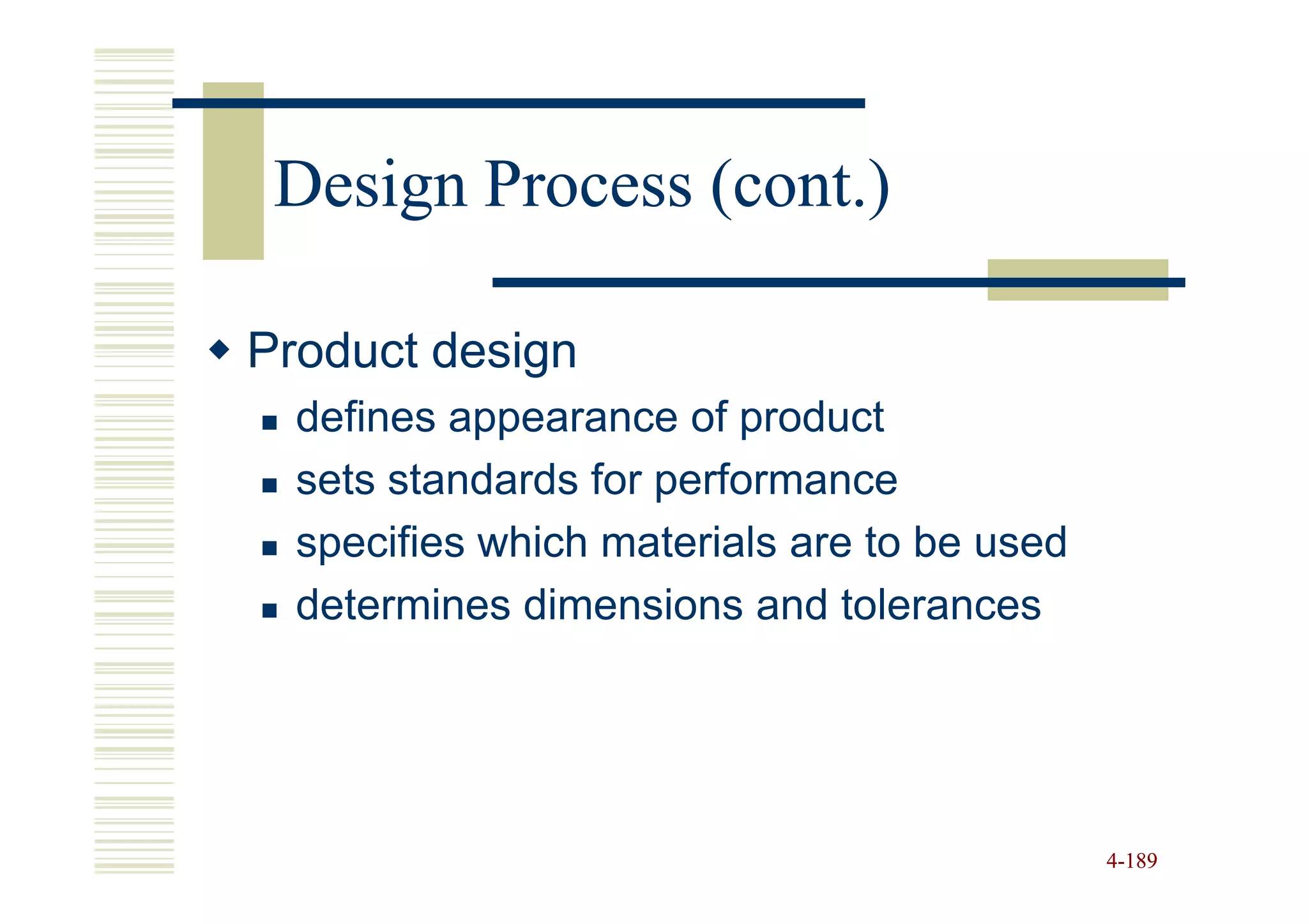 Design Process (cont.)

◆ Product design
▪ defines appearance of product
▪ sets standards for performance
▪ specifies which materials are to be used
▪ determines dimensions and tolerances

4-189